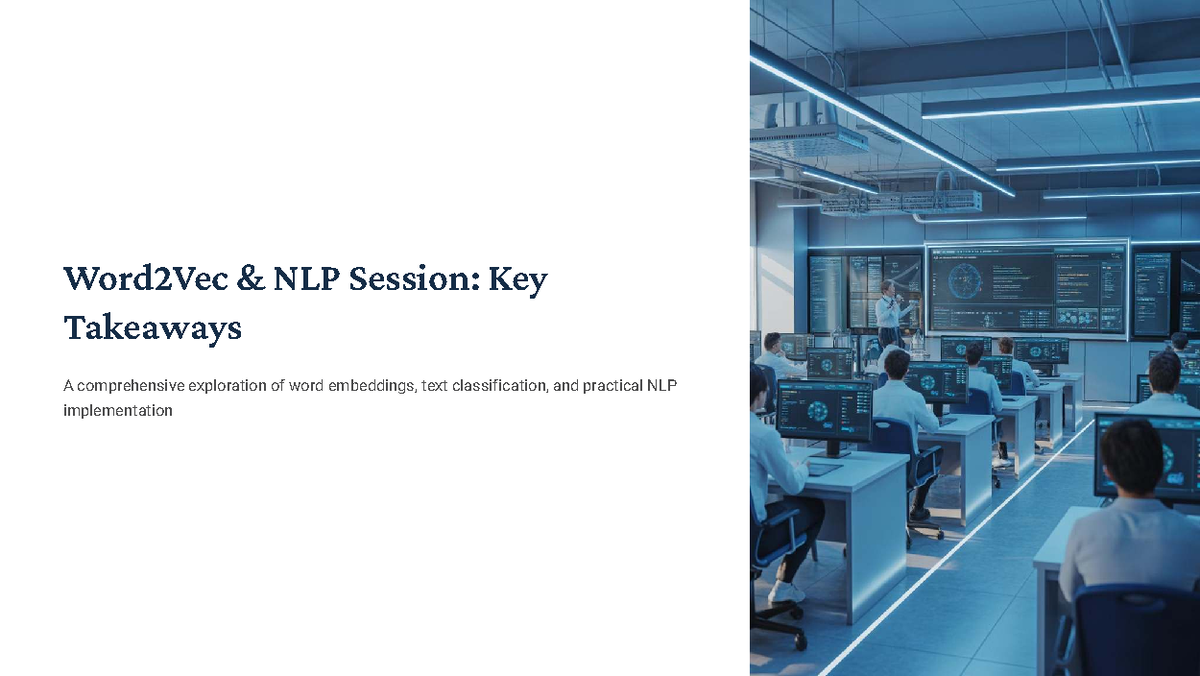 Word2Vec & NLP Session: Key Takeaways

A comprehensive exploration of word embeddings, text classification, and practical NLP implementation